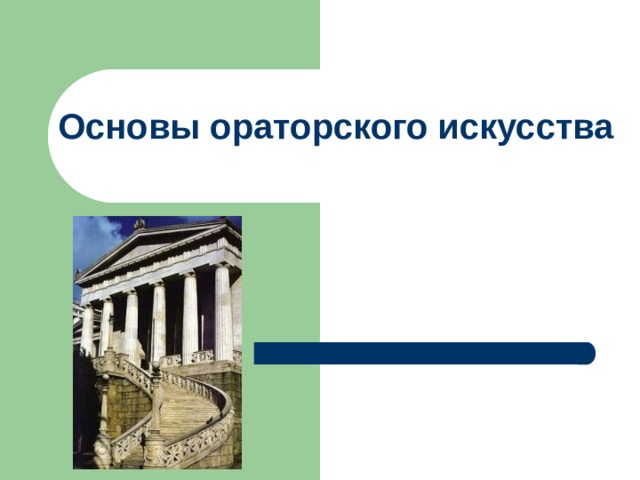 Основы ораторского искусства